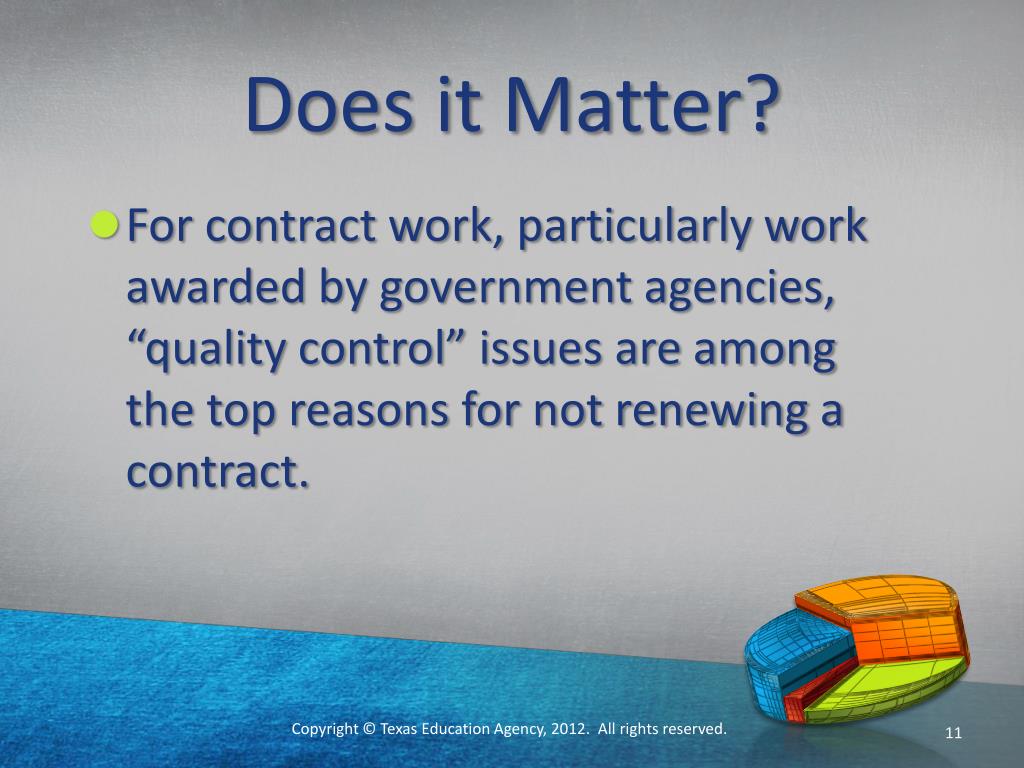 Does it Matter?

For contract work, particularly work awarded by government agencies, “quality control” issues are among the top reasons for not renewing a contract.

Copyright © Texas Education Agency, 2012. All rights reserved.

11